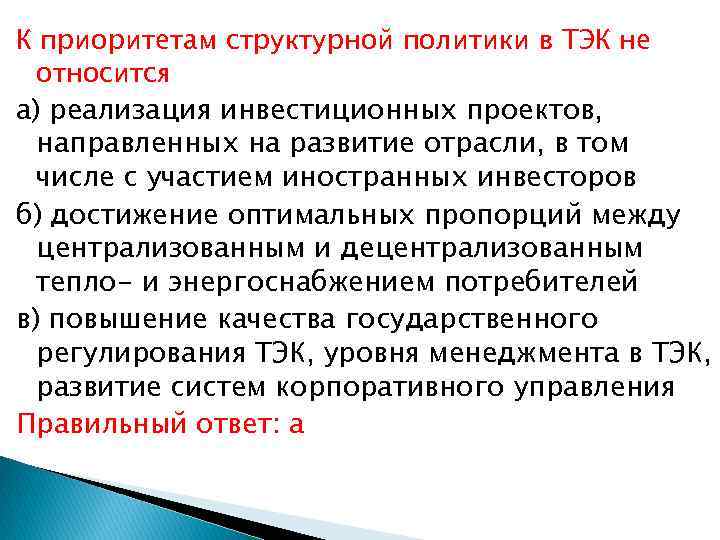 К приоритетам структурной политики в ТЭК не относится

а) реализация инвестиционных проектов, направленных на развитие отрасли, в том числе с участием иностранных инвесторов

б) достижение оптимальных пропорций между централизованным и децентрализованным тепло- и энергоснабжением потребителей

в) повышение качества государственного регулирования ТЭК, уровня менеджмента в ТЭК, развитие систем корпоративного управления

Правильный ответ: а